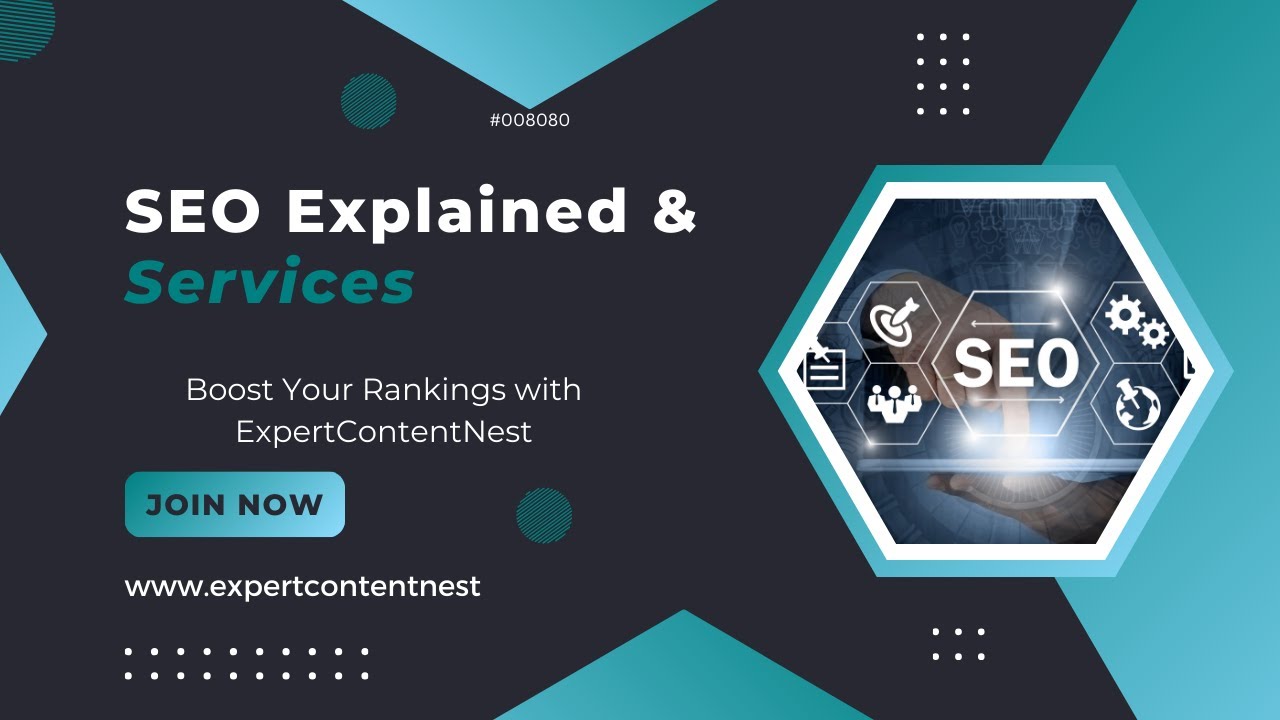 #008080

SEO Explained & Services

Boost Your Rankings with ExpertContentNest

JOIN NOW

www.expertcontentnest

SEO